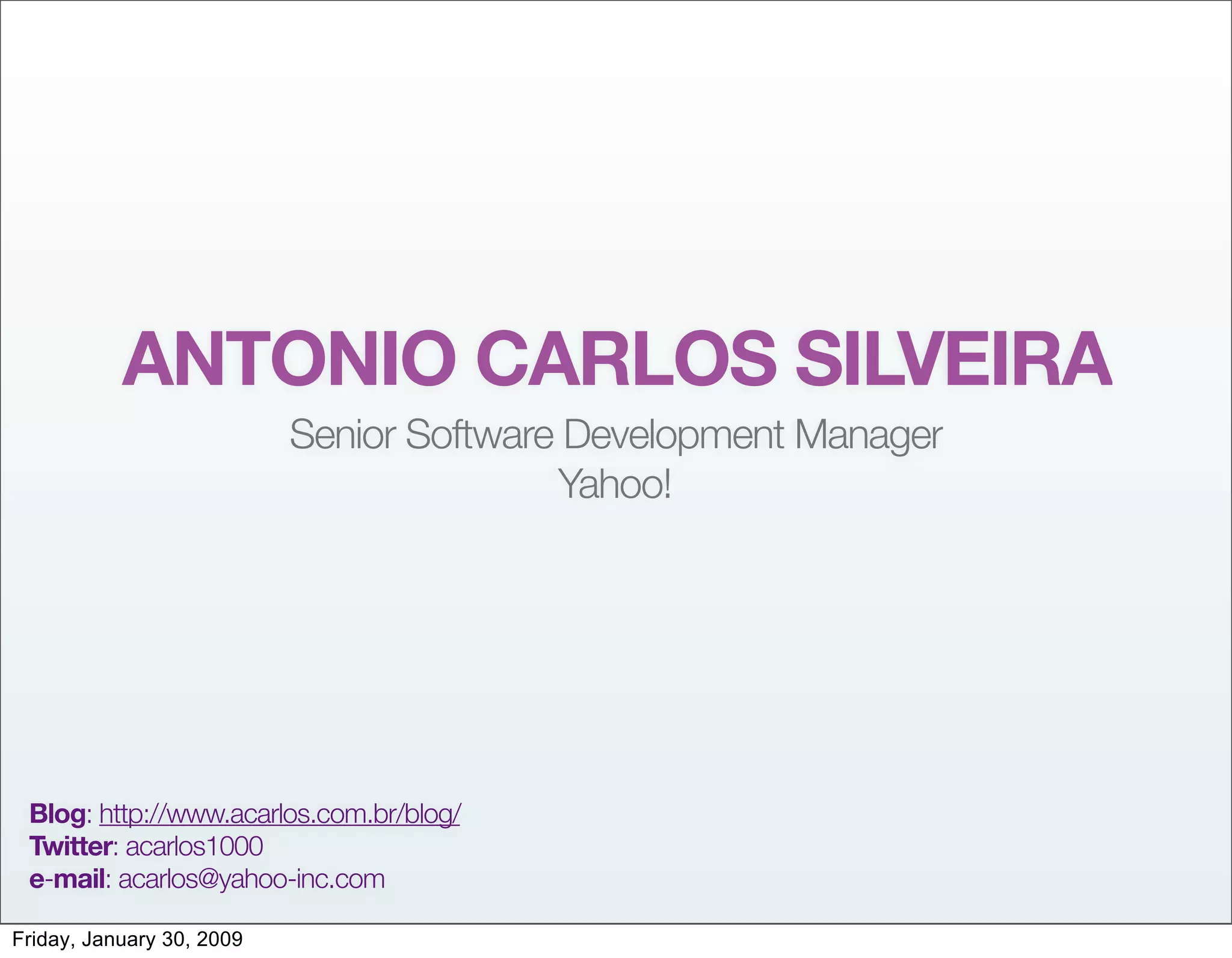 ANTONIO CARLOS SILVEIRA

Senior Software Development Manager
Yahoo!

Blog: http://www.acarlos.com.br/blog/
Twitter: acarlos1000
e-mail: acarlos@yahoo-inc.com

Friday, January 30, 2009